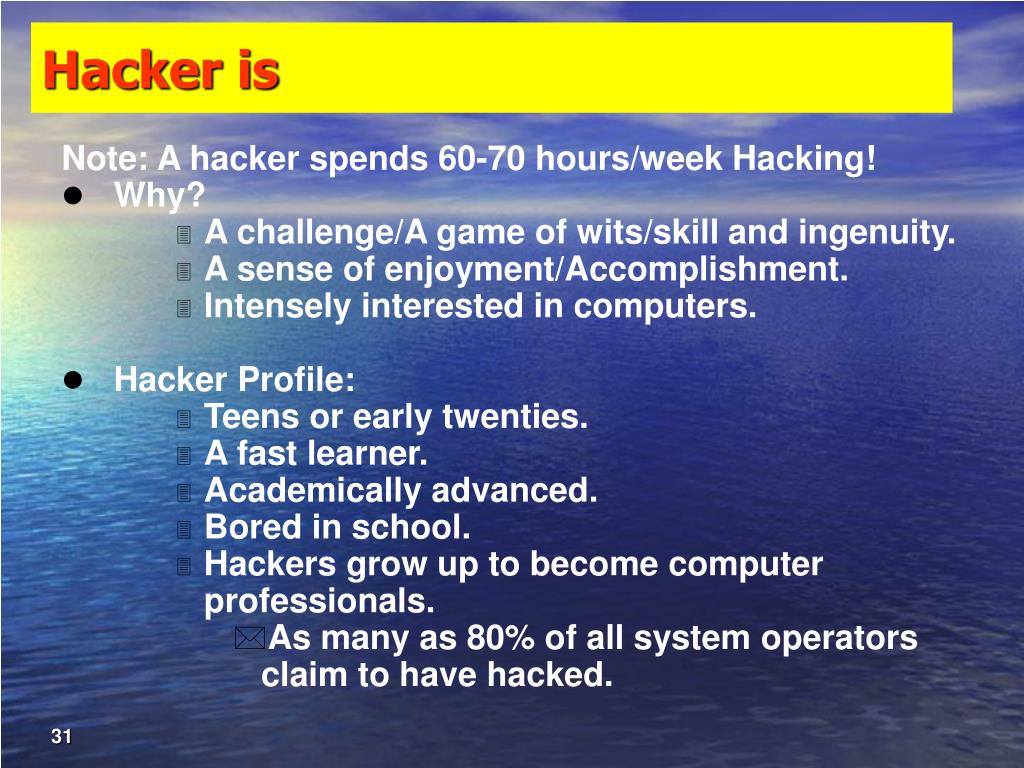 Hacker is

Note: A hacker spends 60-70 hours/week Hacking!

- Why?
  - A challenge/A game of wits/skill and ingenuity.
  - A sense of enjoyment/Accomplishment.
  - Intensely interested in computers.

- Hacker Profile:
  - Teens or early twenties.
  - A fast learner.
  - Academically advanced.
  - Bored in school.
  - Hackers grow up to become computer professionals.
    - As many as 80% of all system operators claim to have hacked.

31